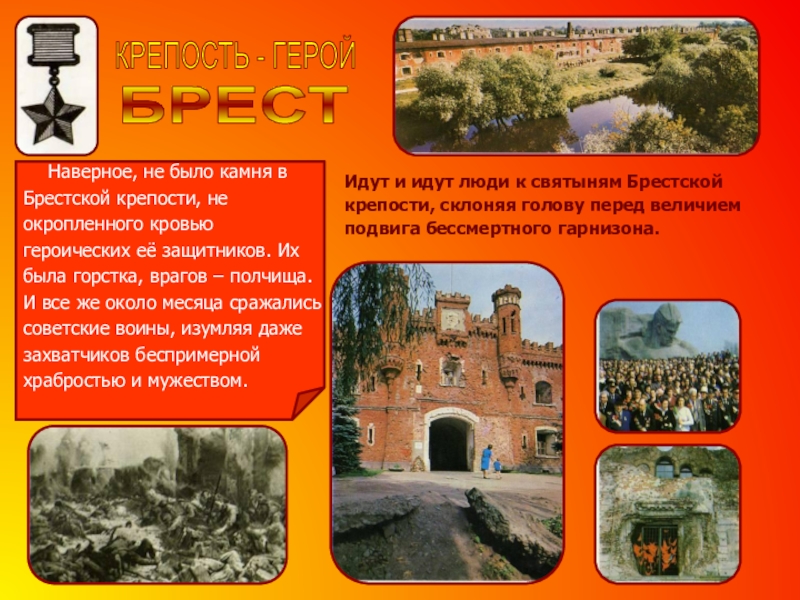 КРЕПОСТЬ - ГЕРОЙ

БРЕСТ

Наверное, не было камня в Брестской крепости, не окропленного кровью героических её защитников. Их была горстка, врагов – полчища. И все же около месяца сражались советские воины, изумляя даже захватчиков беспримерной храбростью и мужеством.

Идут и идут люди к святыням Брестской крепости, склоняя голову перед величием подвига бессмертного гарнизона.